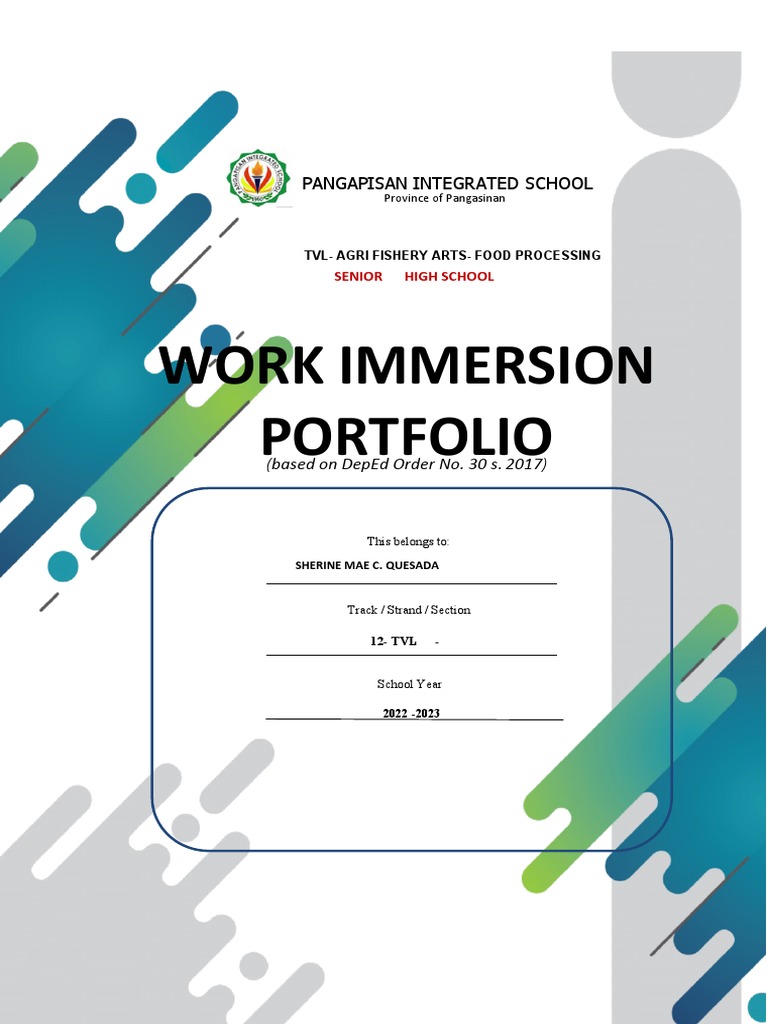 PANGAPISAN INTEGRATED SCHOOL
Province of Pangasinan

TVL- AGRI FISHERY ARTS- FOOD PROCESSING
SENIOR HIGH SCHOOL

WORK IMMERSION PORTFOLIO
(based on DepEd Order No. 30 s. 2017)

This belongs to:
SHERINE MAE C. QUESADA

Track / Strand / Section
12- TVL -

School Year
2022 -2023